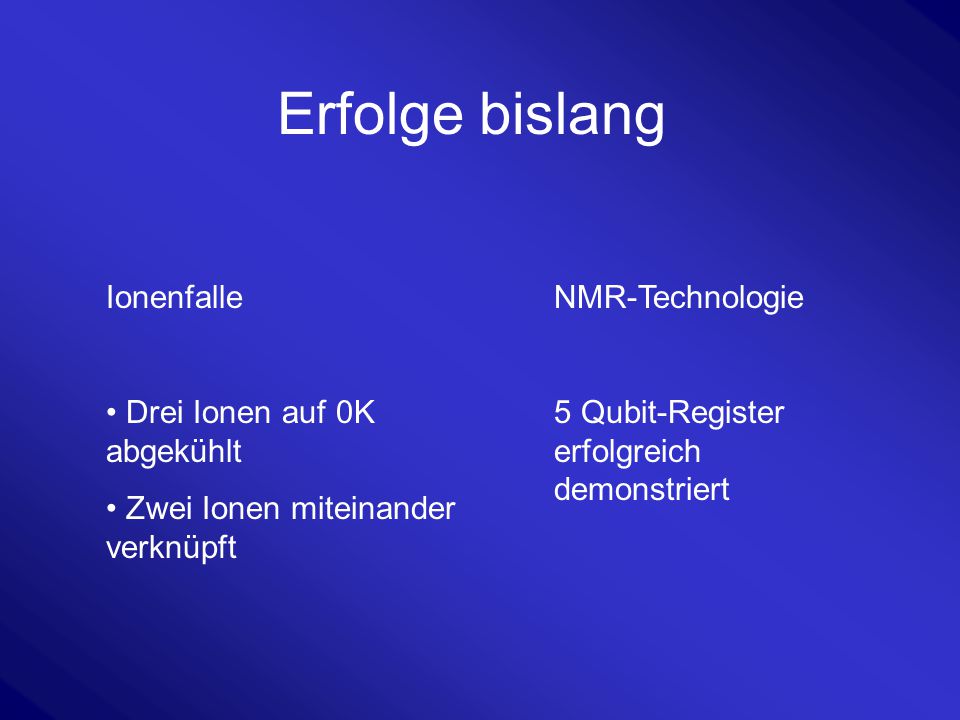 Erfolge bislang

Ionenfalle

• Drei Ionen auf 0K abgekühlt

• Zwei Ionen miteinander verknüpft

NMR-Technologie

5 Qubit-Register erfolgreich demonstriert